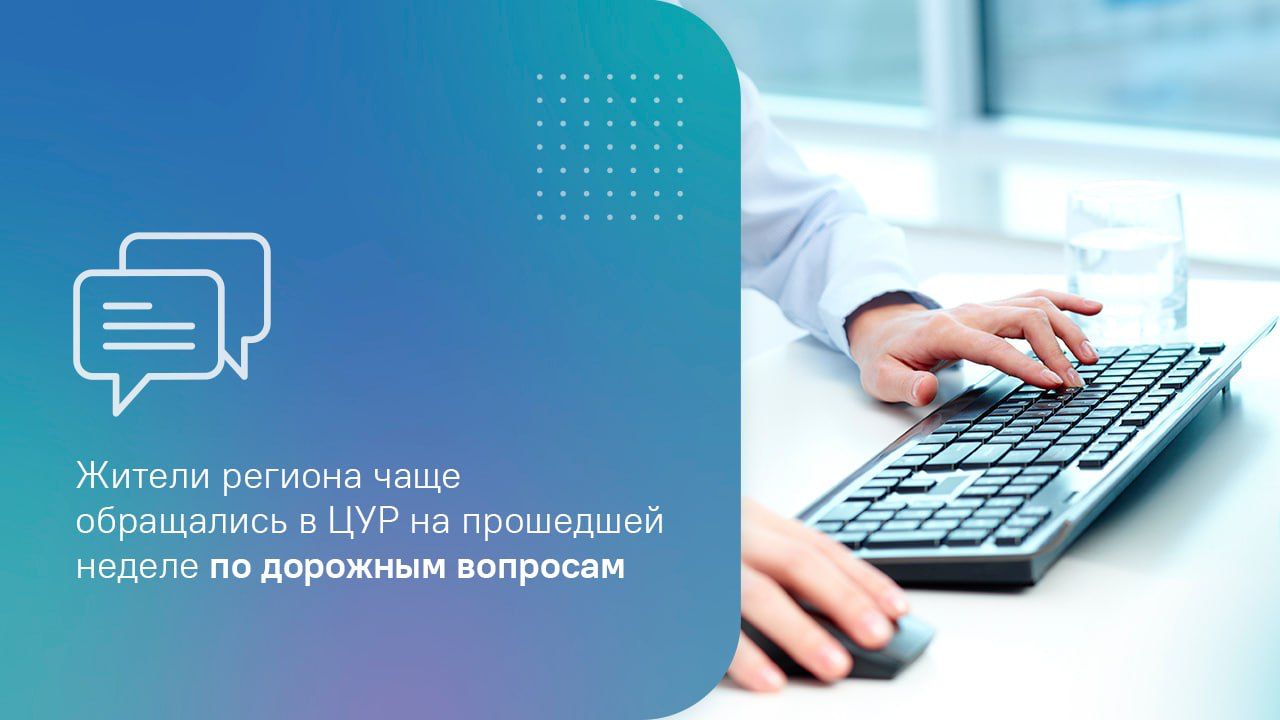 Жители региона чаще обращались в ЦУР на прошедшей неделе по дорожным вопросам